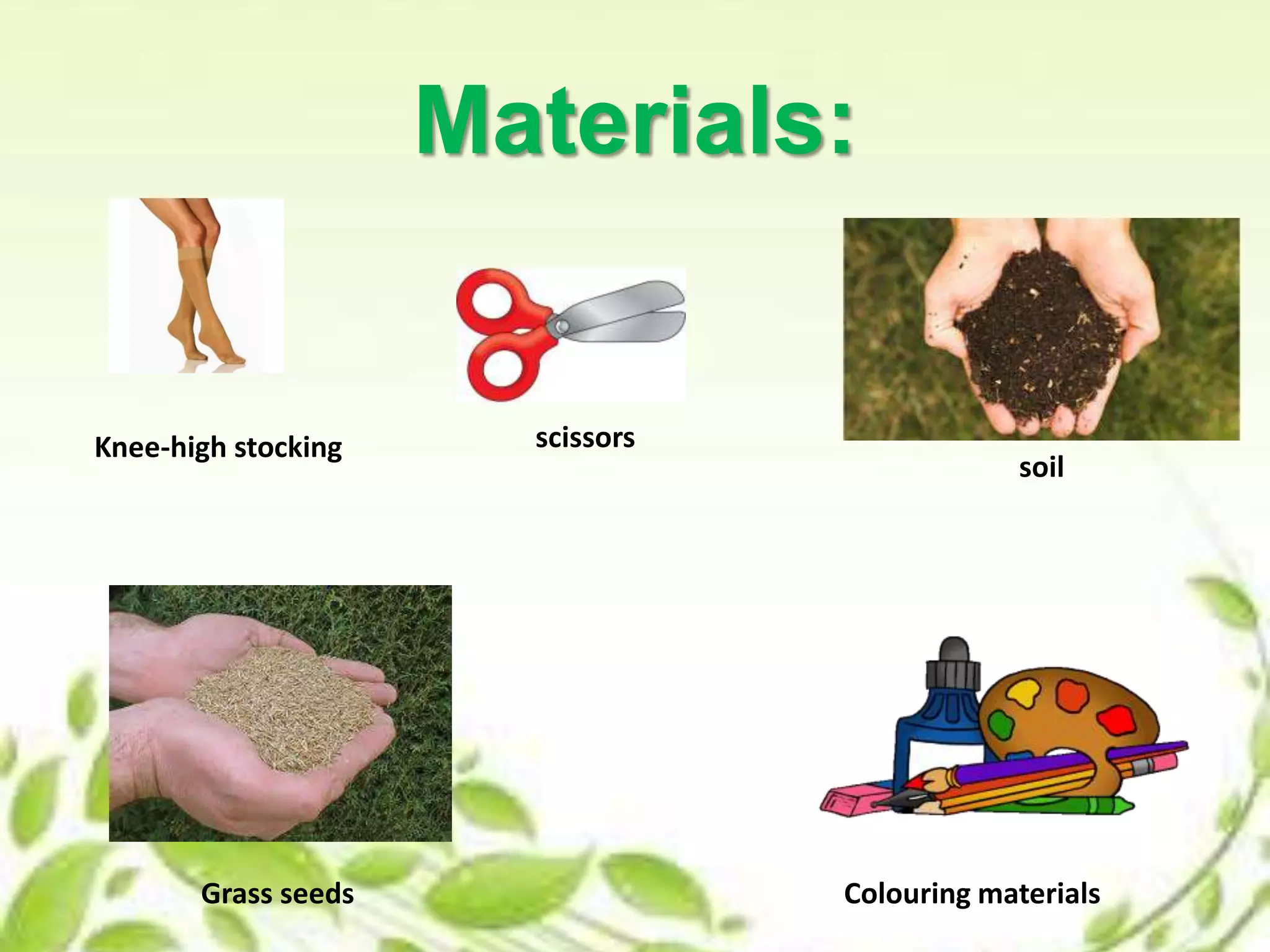 Materials:

Knee-high stocking

scissors

soil

Grass seeds

Colouring materials